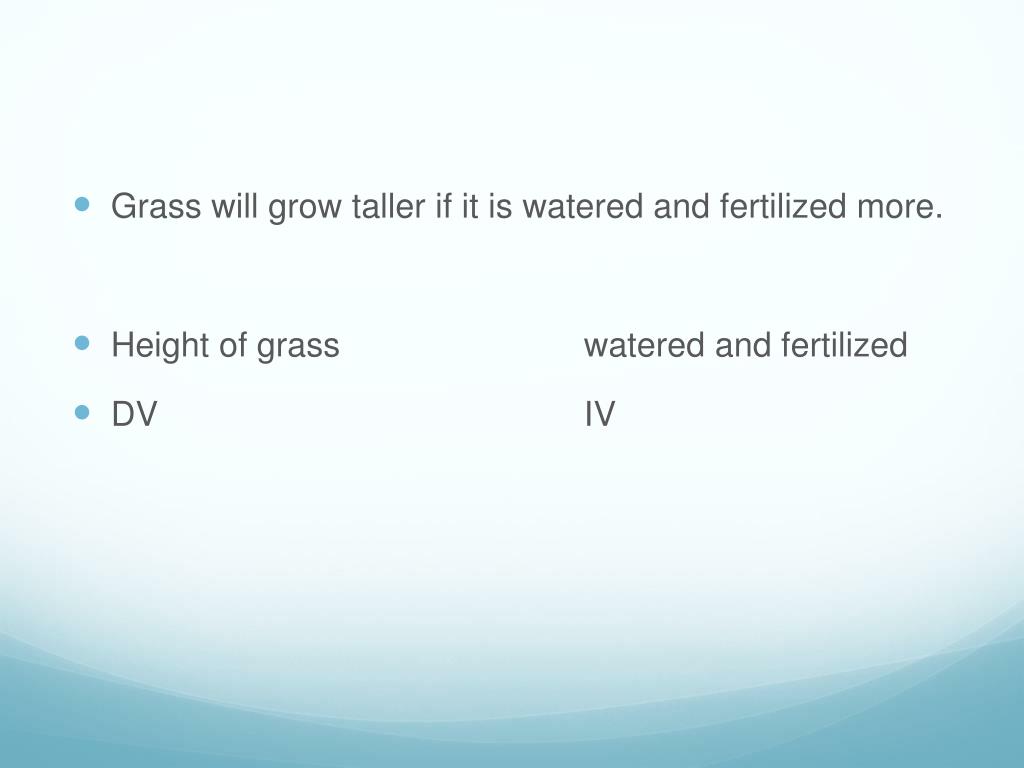 Grass will grow taller if it is watered and fertilized more.

Height of grass watered and fertilized

DV IV